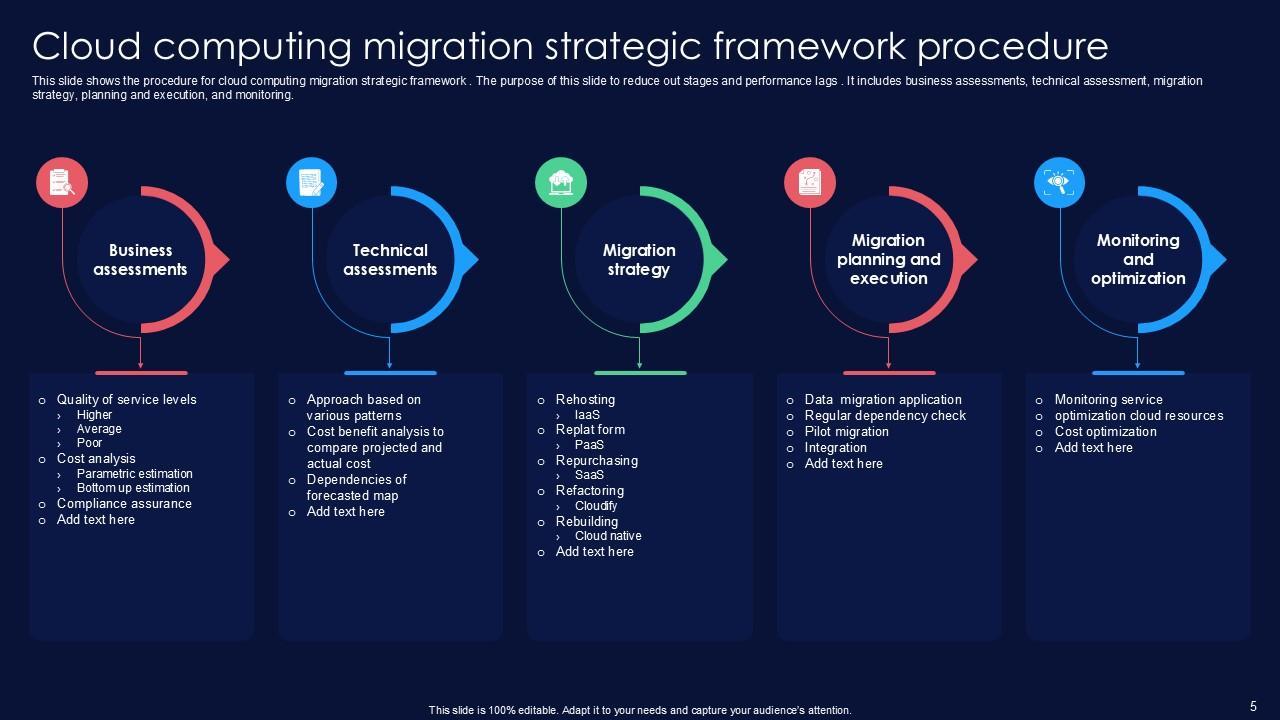 Cloud computing migration strategic framework procedure

This slide shows the procedure for cloud computing migration strategic framework . The purpose of this slide to reduce out stages and performance lags . It includes business assessments, technical assessment, migration strategy, planning and execution, and monitoring.

Business assessments

Technical assessments

Migration strategy

Migration planning and execution

Monitoring and optimization

o Quality of service levels
› Higher
› Average
› Poor
o Cost analysis
› Parametric estimation
› Bottom up estimation
o Compliance assurance
o Add text here

o Approach based on various patterns
o Cost benefit analysis to compare projected and actual cost
o Dependencies of forecasted map
o Add text here

o Rehosting
› IaaS
o Replat form
› PaaS
o Repurchasing
› SaaS
o Refactoring
› Cloudify
o Rebuilding
› Cloud native
o Add text here

o Data migration application
o Regular dependency check
o Pilot migration
o Integration
o Add text here

o Monitoring service
o optimization cloud resources
o Cost optimization
o Add text here

This slide is 100% editable. Adapt it to your needs and capture your audience's attention.

5